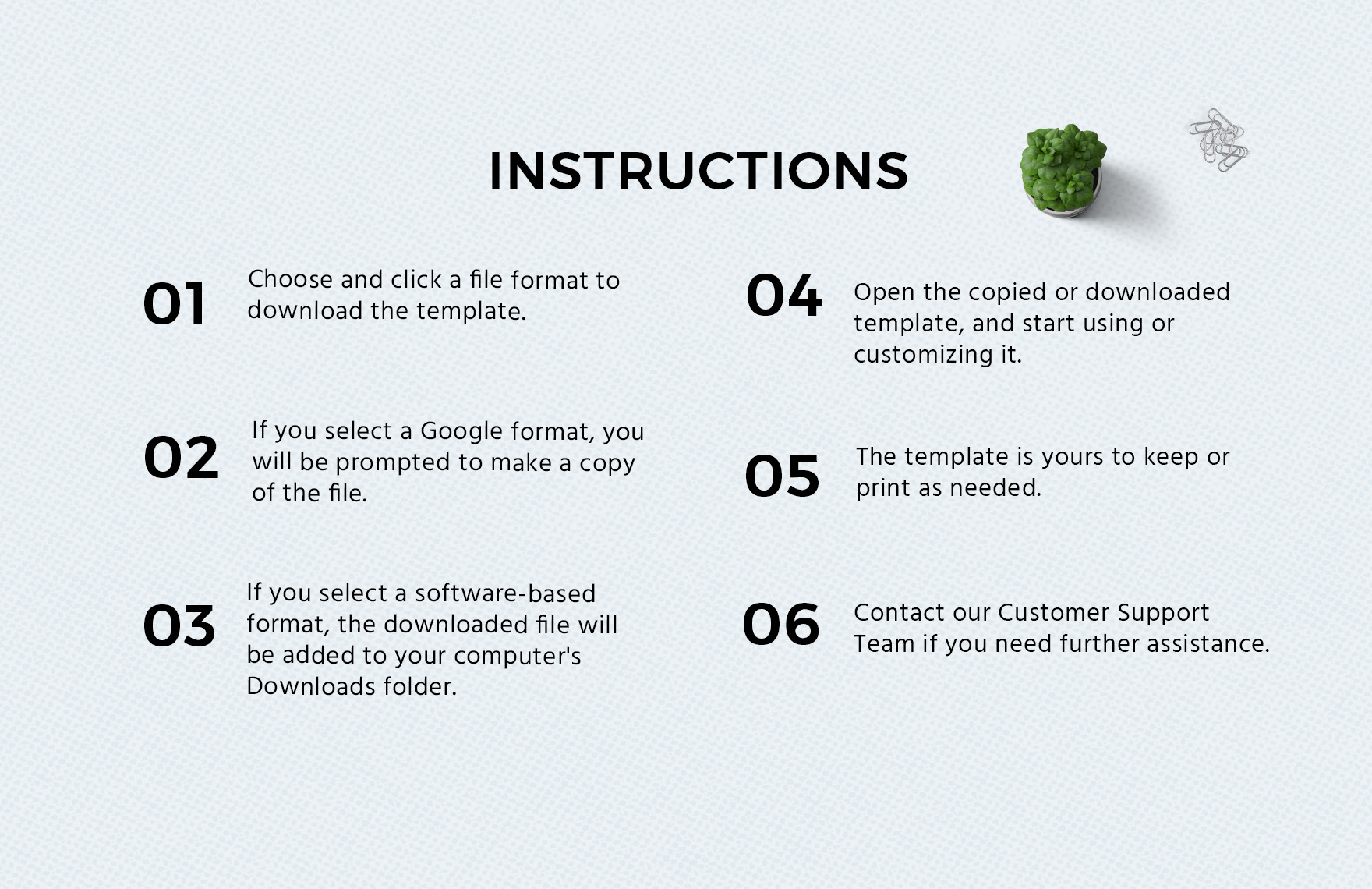 INSTRUCTIONS

01 Choose and click a file format to download the template.

02 If you select a Google format, you will be prompted to make a copy of the file.

03 If you select a software-based format, the downloaded file will be added to your computer's Downloads folder.

04 Open the copied or downloaded template, and start using or customizing it.

05 The template is yours to keep or print as needed.

06 Contact our Customer Support Team if you need further assistance.